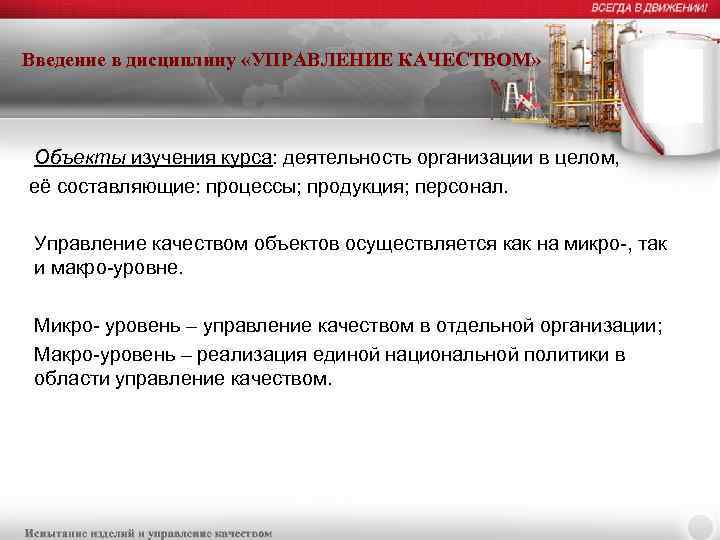 ВСЕГДА В ДВИЖЕНИИ!

Введение в дисциплину «УПРАВЛЕНИЕ КАЧЕСТВОМ»

Объекты изучения курса: деятельность организации в целом, её составляющие: процессы; продукция; персонал.

Управление качеством объектов осуществляется как на микро-, так и макро-уровне.

Микро- уровень – управление качеством в отдельной организации;

Макро-уровень – реализация единой национальной политики в области управление качеством.

Испытание изделий и управление качеством